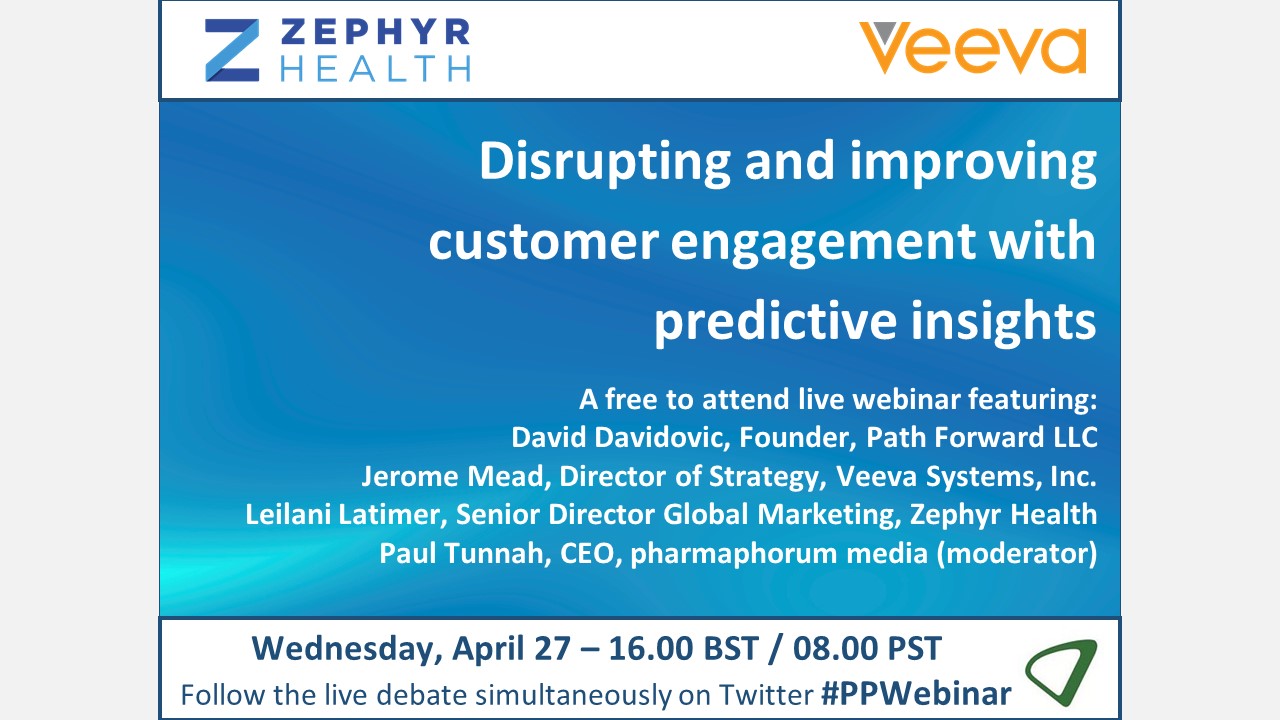 ZEPHYR HEALTH

Veeva

Disrupting and improving customer engagement with predictive insights

A free to attend live webinar featuring:
David Davidovic, Founder, Path Forward LLC
Jerome Mead, Director of Strategy, Veeva Systems, Inc.
Leilani Latimer, Senior Director Global Marketing, Zephyr Health
Paul Tunnah, CEO, pharmaphorum media (moderator)

Wednesday, April 27 – 16.00 BST / 08.00 PST
Follow the live debate simultaneously on Twitter #PPWebinar